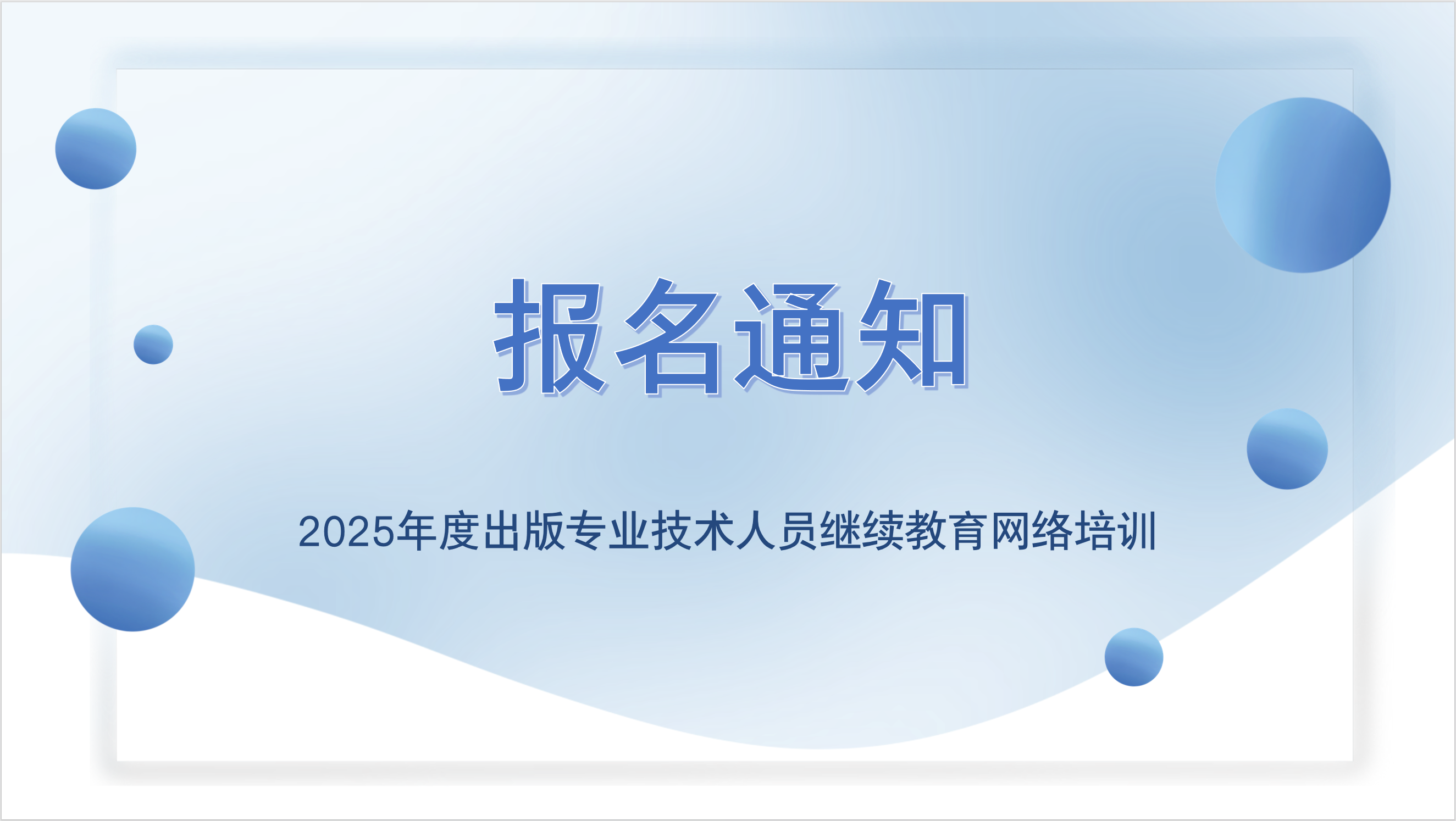 报名通知

2025年度出版专业技术人员继续教育网络培训